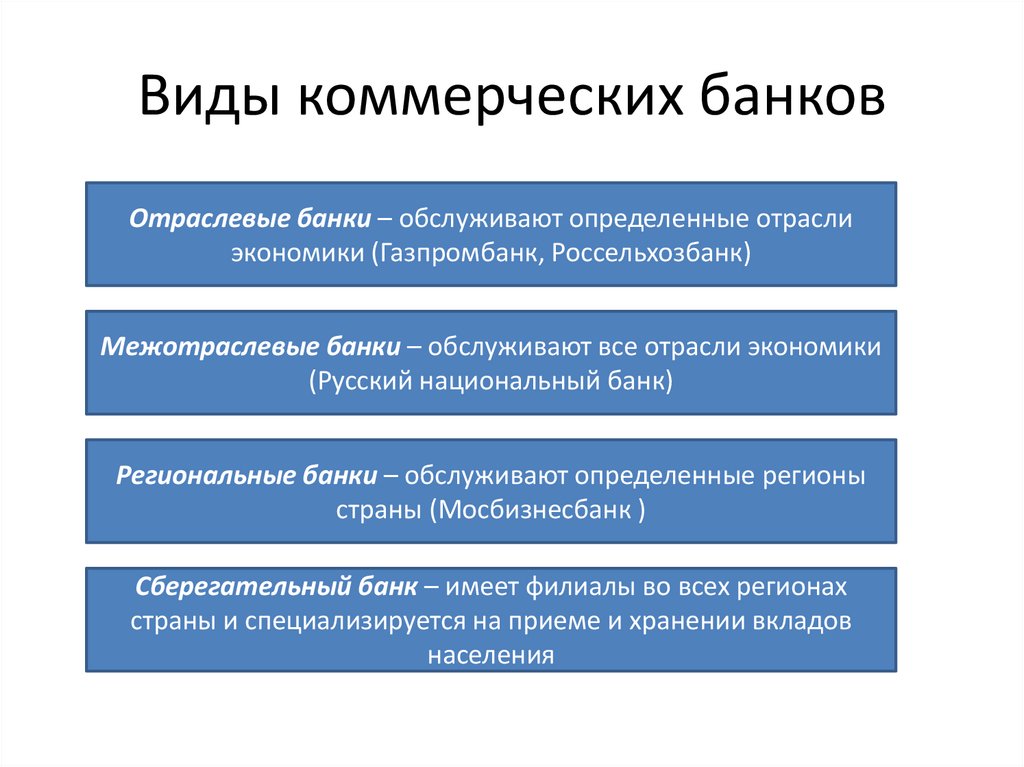 Виды коммерческих банков

Отраслевые банки – обслуживают определенные отрасли экономики (Газпромбанк, Россельхозбанк)

Межотраслевые банки – обслуживают все отрасли экономики (Русский национальный банк)

Региональные банки – обслуживают определенные регионы страны (Мосбизнесбанк )

Сберегательный банк – имеет филиалы во всех регионах страны и специализируется на приеме и хранении вкладов населения